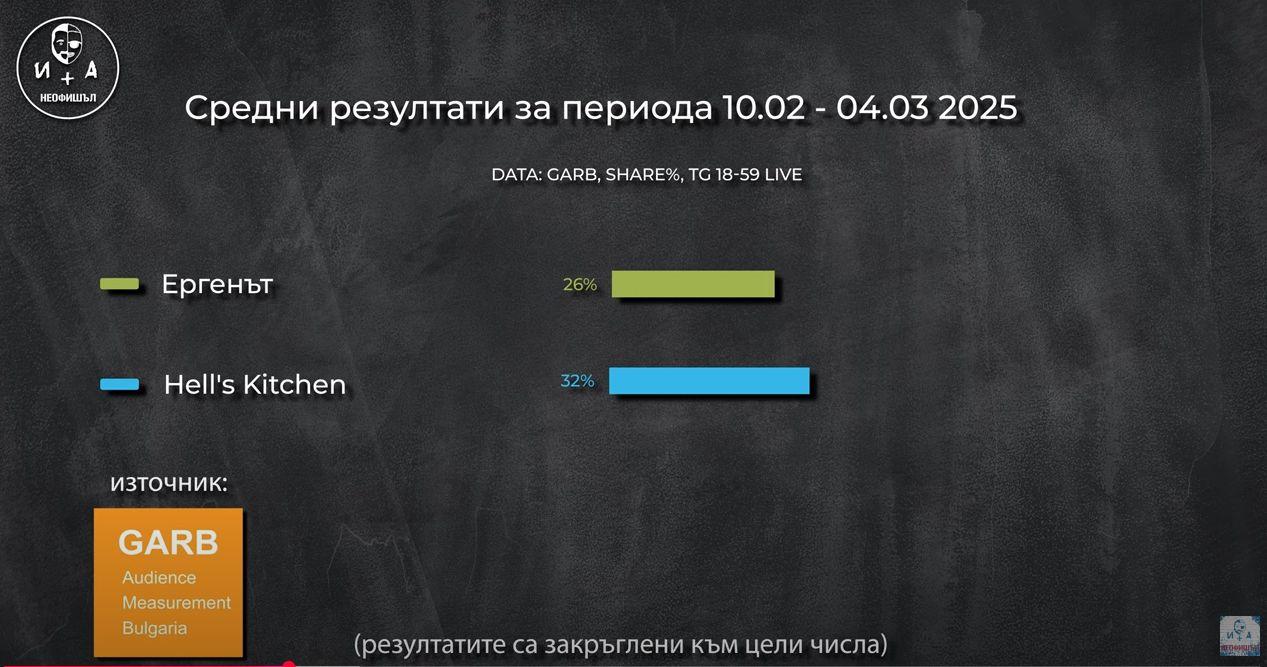 И + А
НЕОФИШЪЛ

Средни резултати за периода 10.02 - 04.03 2025

DATA: GARB, SHARE%, TG 18-59 LIVE

Ергенът 26%

Hell's Kitchen 32%

източник:

GARB
Audience
Measurement
Bulgaria

(резултатите са закръглени към цели числа)

И + А
НЕОФИШЪЛ